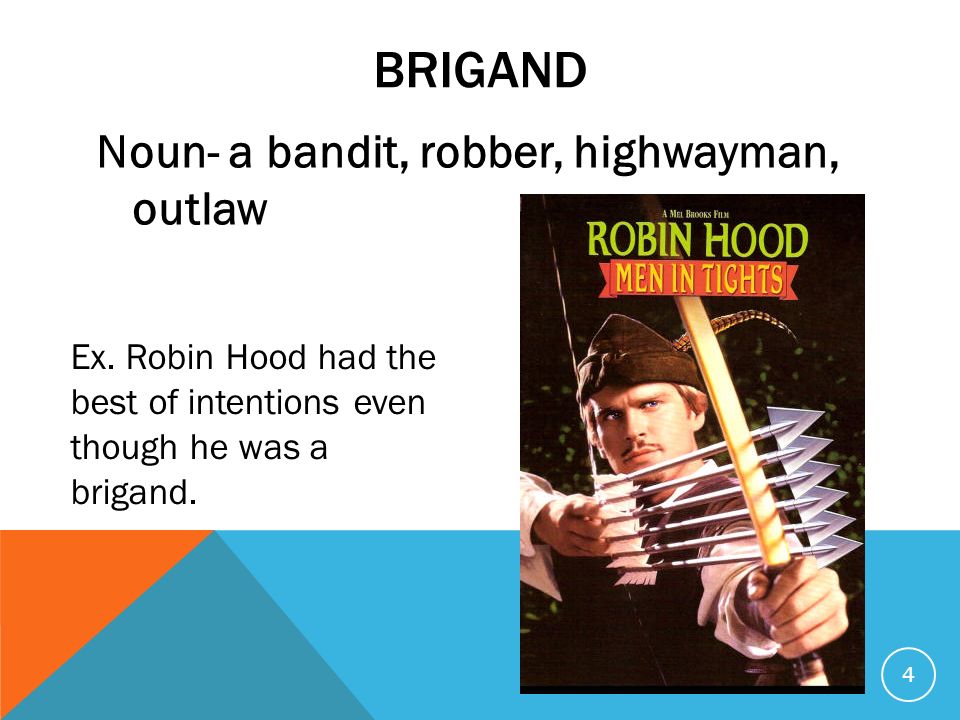 BRIGAND

Noun- a bandit, robber, highwayman, outlaw

Ex. Robin Hood had the best of intentions even though he was a brigand.

A MEL BROOKS FILM
ROBIN HOOD
MEN IN TIGHTS

4